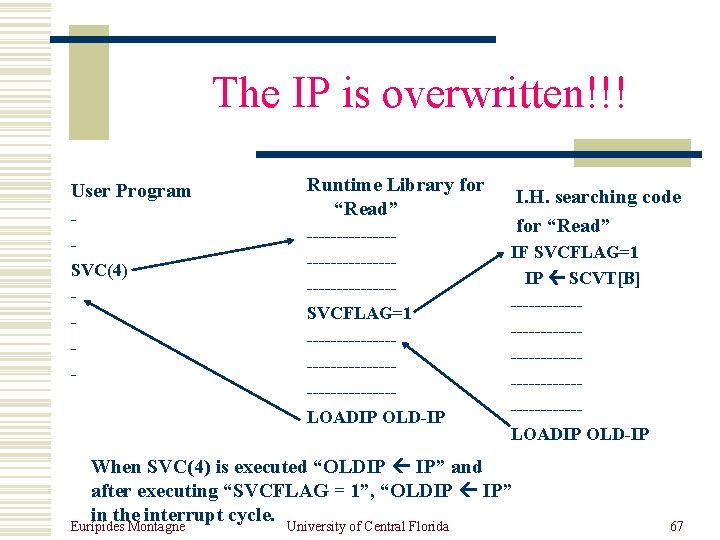 The IP is overwritten!!!

User Program
-
-
SVC(4)
-
-
-
-

Runtime Library for
"Read"
---------------
---------------
---------------
SVCFLAG=1
---------------
---------------
---------------
LOADIP OLD-IP

I.H. searching code
for "Read"
IF SVCFLAG=1
IP ← SCVT[B]
------------
------------
------------
------------
------------
LOADIP OLD-IP

When SVC(4) is executed "OLDIP ← IP" and after executing "SVCFLAG = 1", "OLDIP ← IP" in the interrupt cycle.

Euripides Montagne
University of Central Florida
67